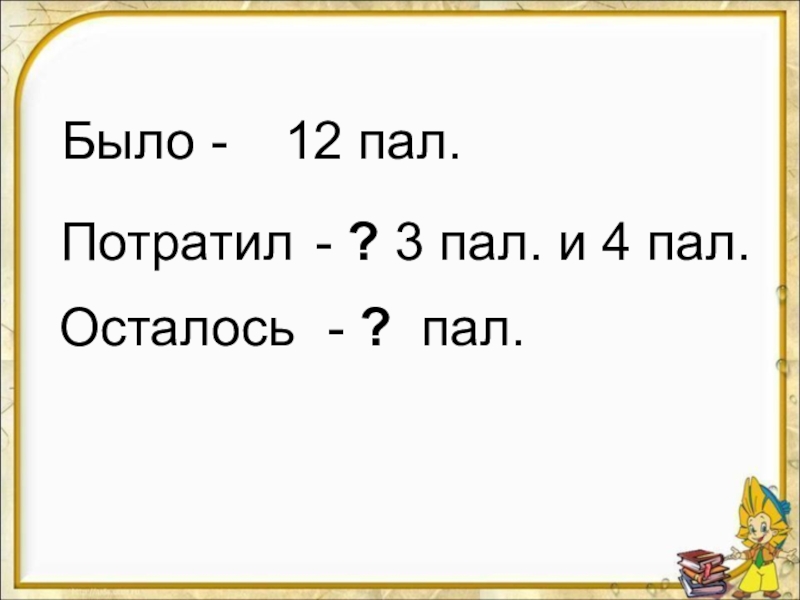 Было - 12 пал.

Потратил - ? 3 пал. и 4 пал.

Осталось - ? пал.